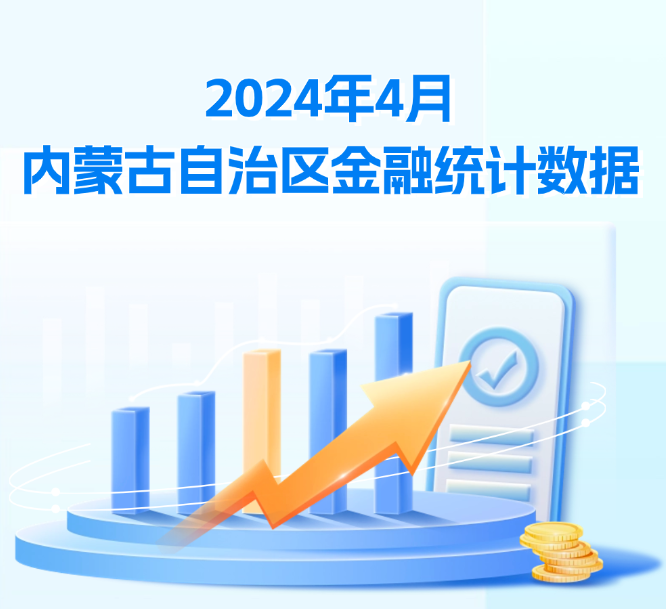 2024年4月
内蒙古自治区金融统计数据